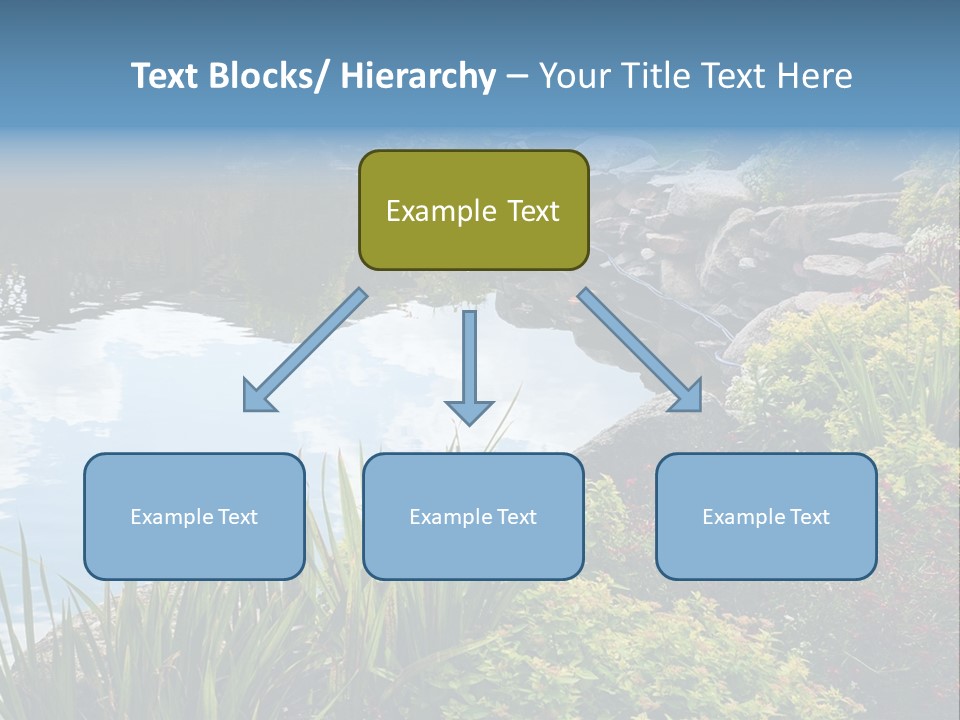 Text Blocks/ Hierarchy – Your Title Text Here

Example Text

Example Text

Example Text

Example Text